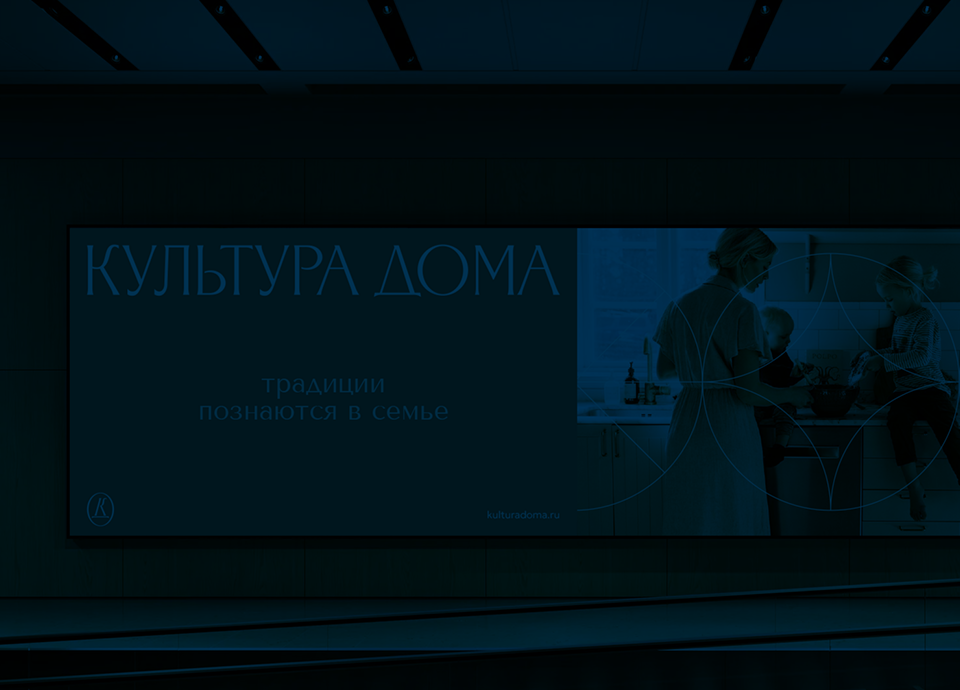 КУЛЬТУРА ДОМА

традиции
познаются в семье

kulturadoma.ru